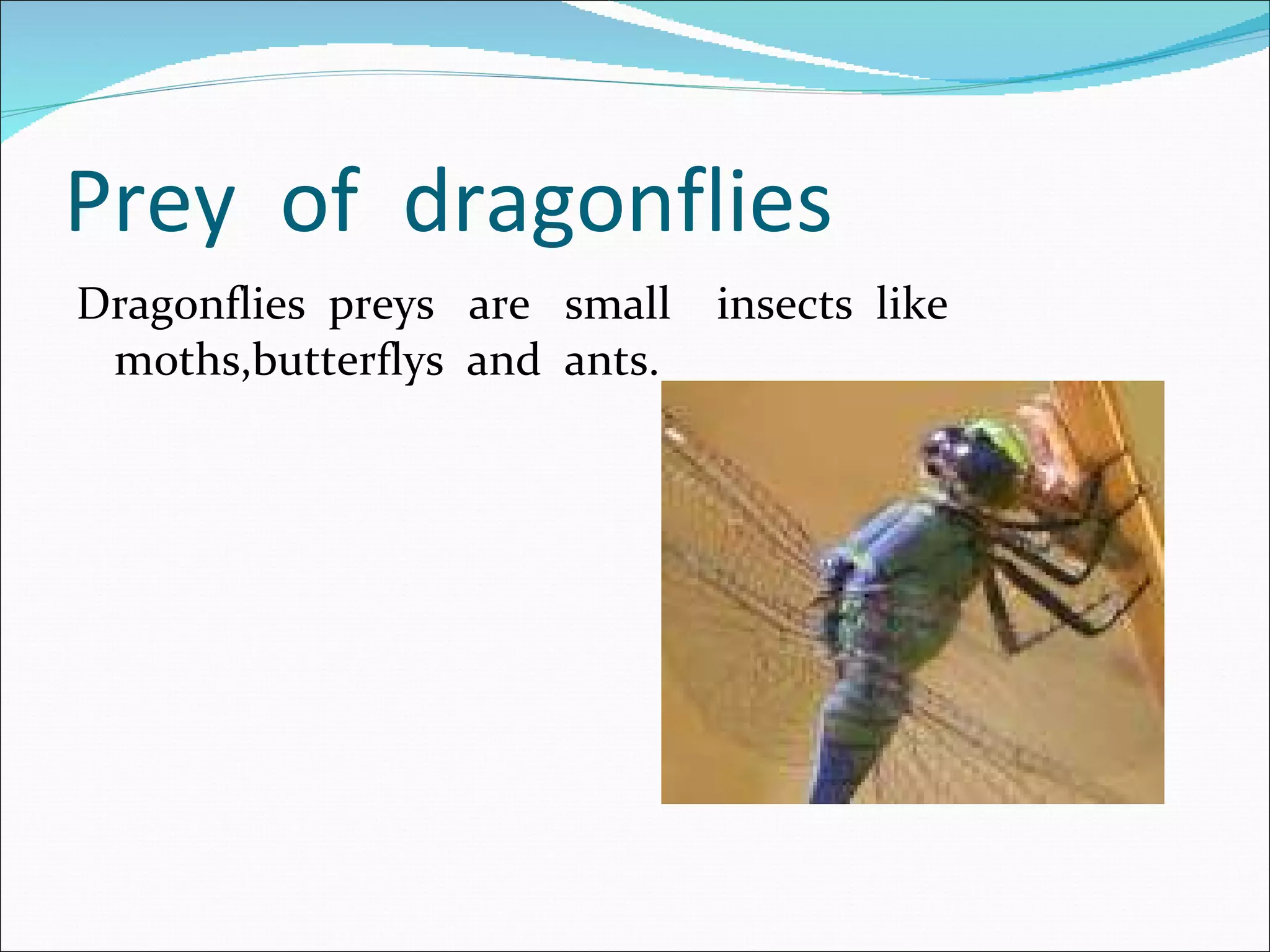 Prey of dragonflies

Dragonflies preys are small insects like moths,butterflys and ants.